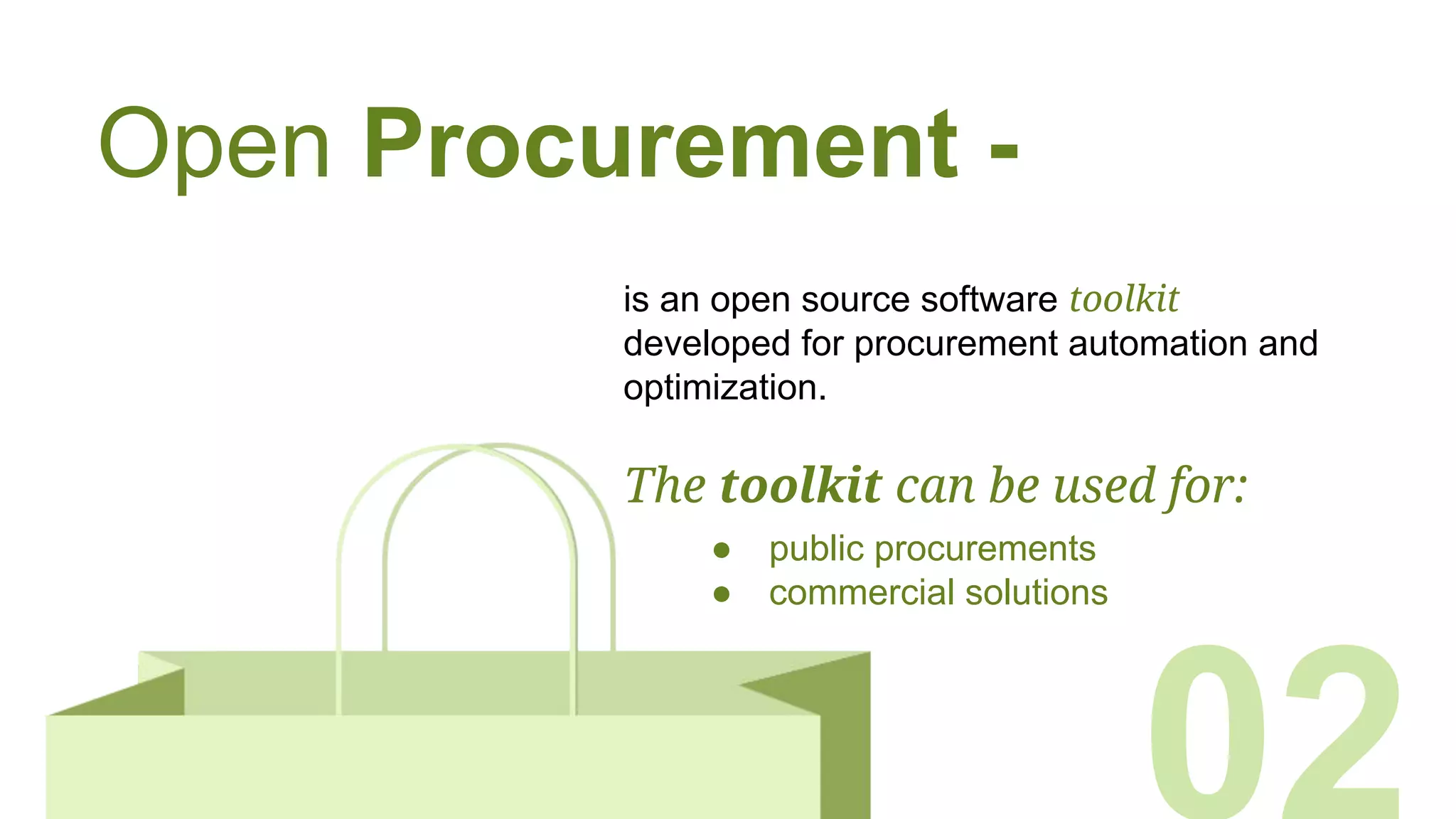 Open Procurement -

is an open source software toolkit developed for procurement automation and optimization.

The toolkit can be used for:

• public procurements
• commercial solutions

02